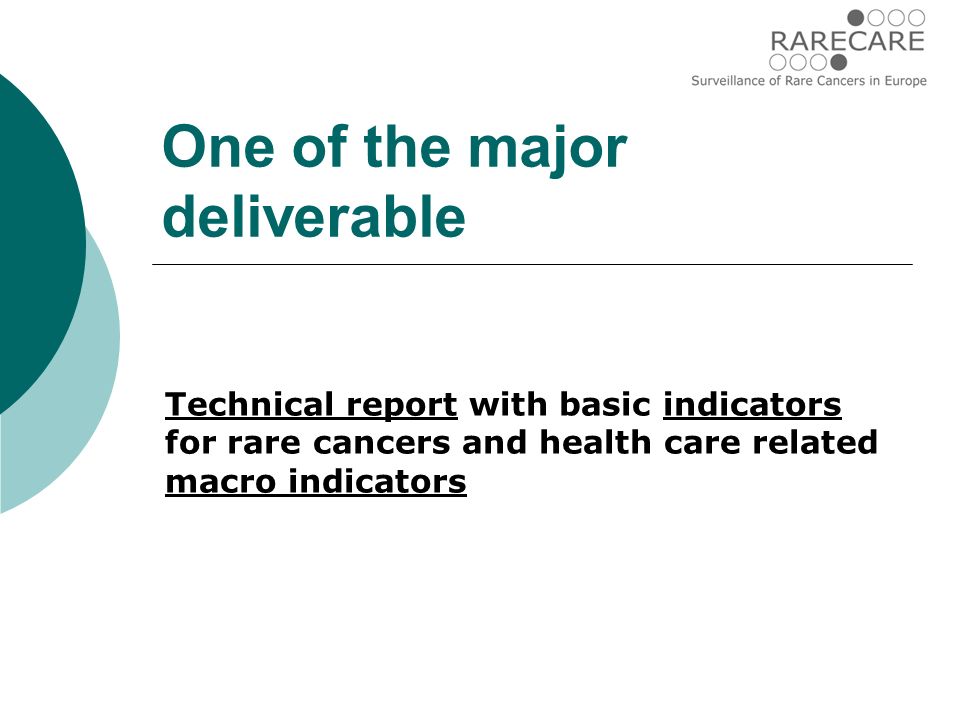 RARECARE
Surveillance of Rare Cancers in Europe

One of the major deliverable

Technical report with basic indicators for rare cancers and health care related macro indicators